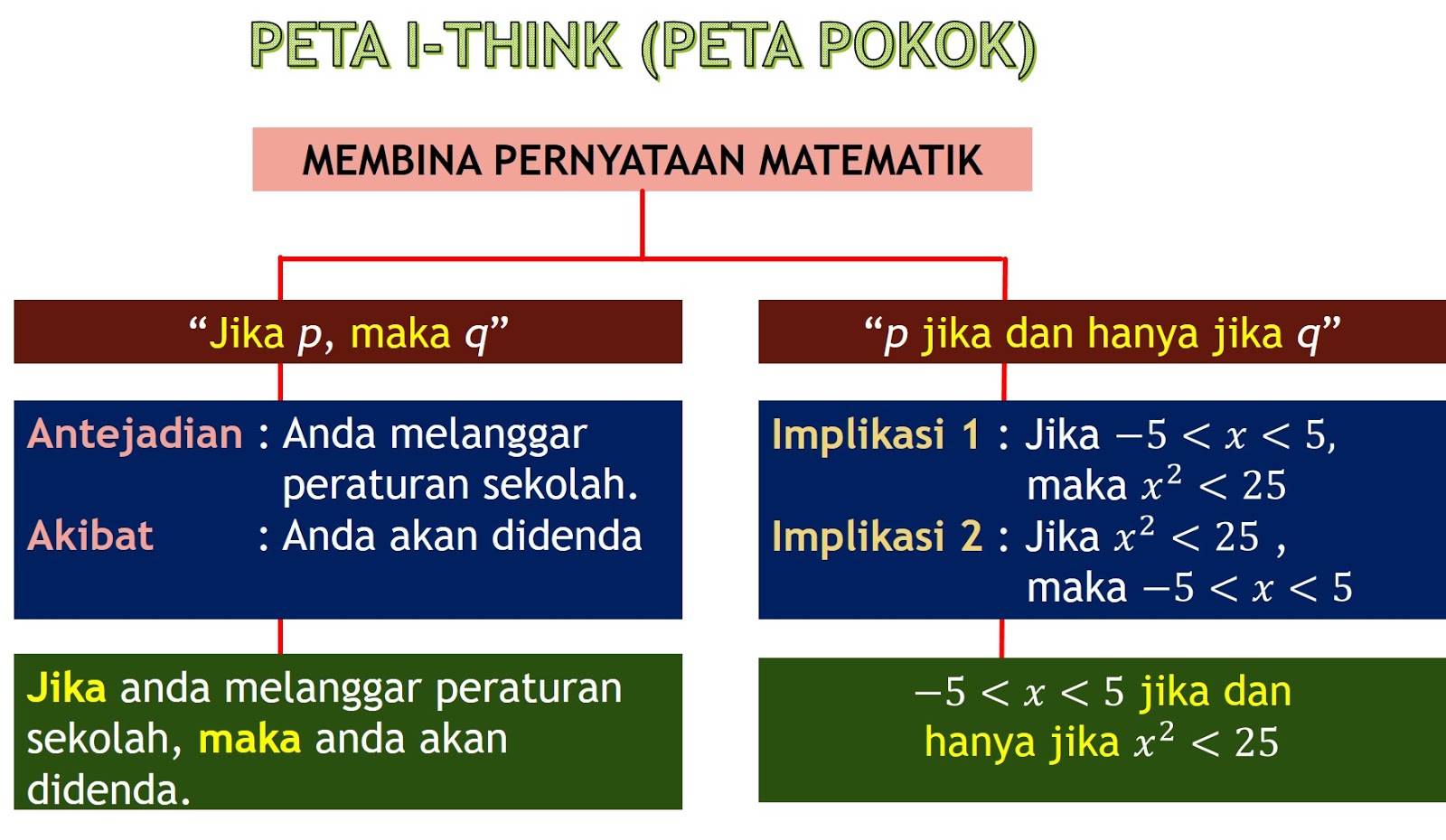 PETA I-THINK (PETA POKOK)

MEMBINA PERNYATAAN MATEMATIK

“Jika $p$, maka $q$”

Antejadian : Anda melanggar peraturan sekolah.
Akibat : Anda akan didenda

Jika anda melanggar peraturan sekolah, maka anda akan didenda.

“$p$ jika dan hanya jika $q$”

Implikasi 1 : Jika $-5 < x < 5$, maka $x^2 < 25$
Implikasi 2 : Jika $x^2 < 25$ , maka $-5 < x < 5$

$-5 < x < 5$ jika dan hanya jika $x^2 < 25$